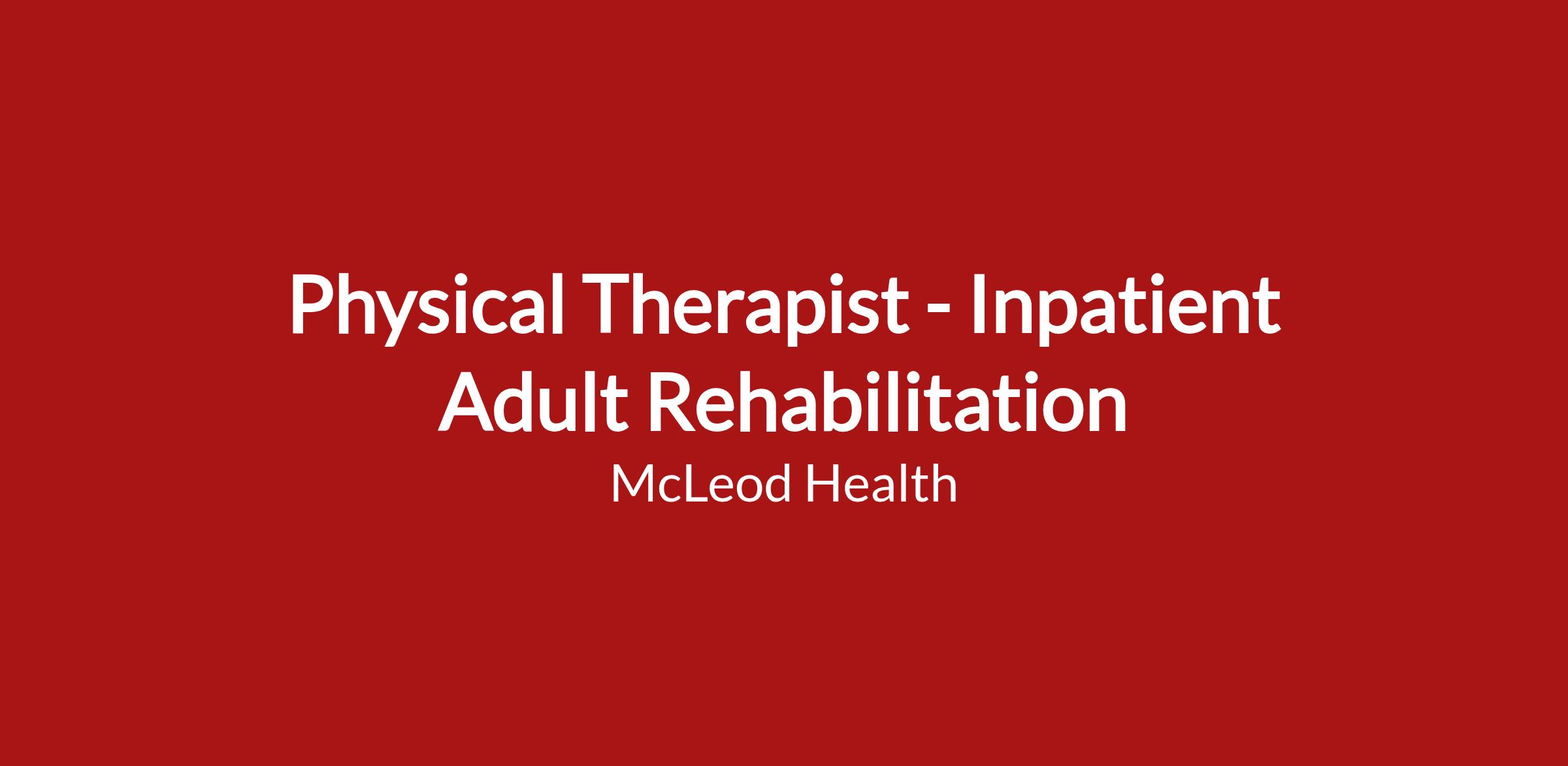 Physical Therapist - Inpatient Adult Rehabilitation

McLeod Health